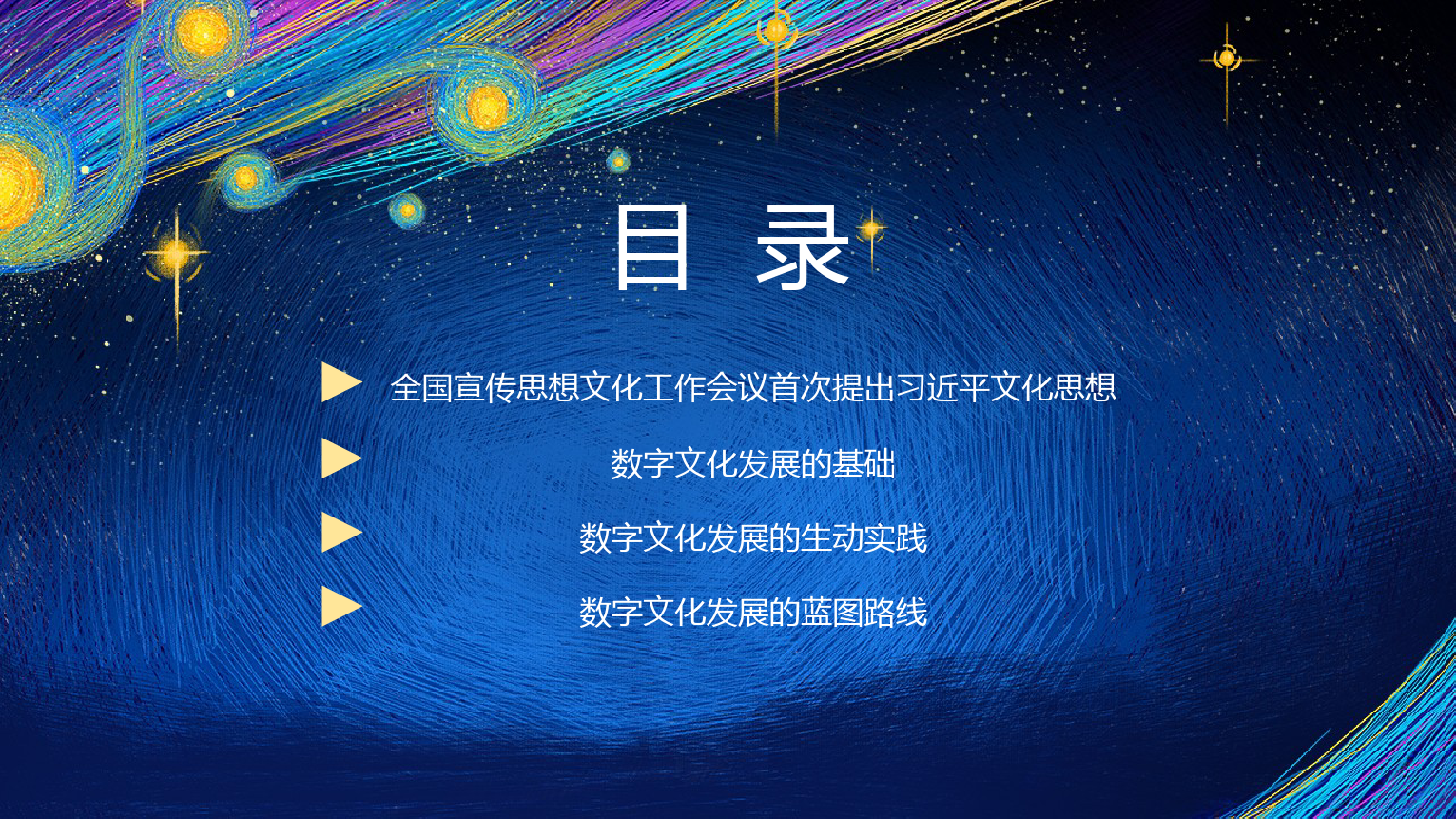 目 录

全国宣传思想文化工作会议首次提出习近平文化思想

数字文化发展的基础

数字文化发展的生动实践

数字文化发展的蓝图路线